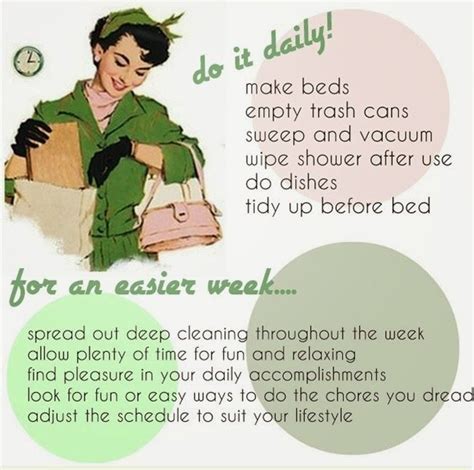 do it daily!

make beds
empty trash cans
sweep and vacuum
wipe shower after use
do dishes
tidy up before bed

for an easier week....

spread out deep cleaning throughout the week
allow plenty of time for fun and relaxing
find pleasure in your daily accomplishments
look for fun or easy ways to do the chores you dread
adjust the schedule to suit your lifestyle